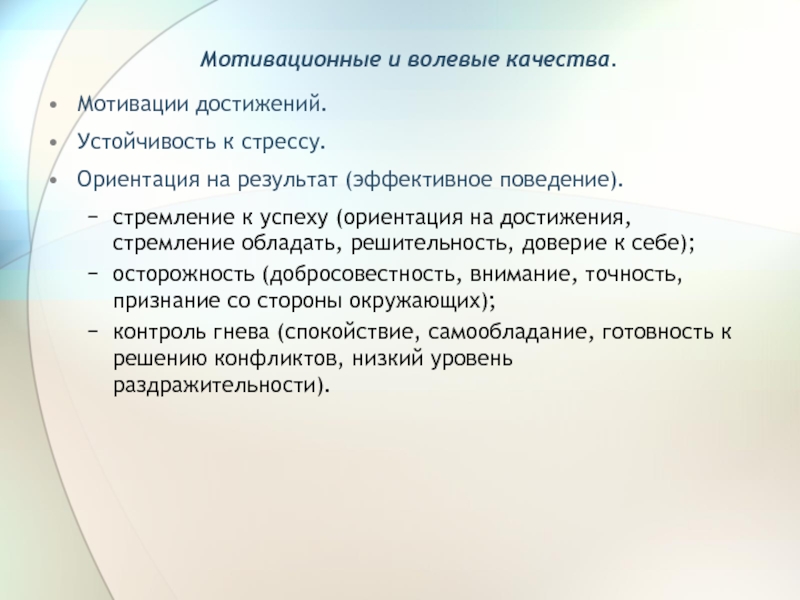 Мотивационные и волевые качества.

• Мотивации достижений.

• Устойчивость к стрессу.

• Ориентация на результат (эффективное поведение).

– стремление к успеху (ориентация на достижения, стремление обладать, решительность, доверие к себе);

– осторожность (добросовестность, внимание, точность, признание со стороны окружающих);

– контроль гнева (спокойствие, самообладание, готовность к решению конфликтов, низкий уровень раздражительности).